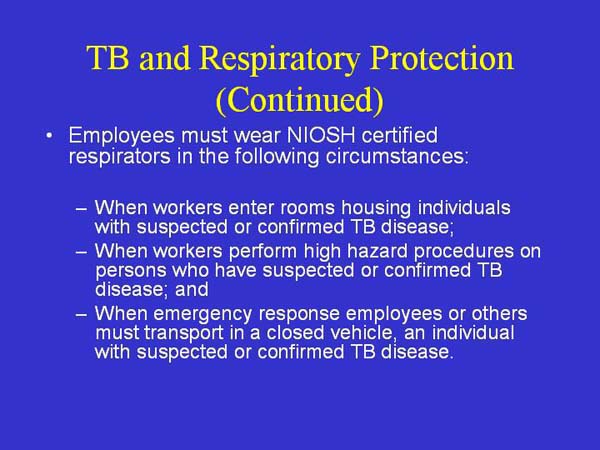 TB and Respiratory Protection (Continued)

• Employees must wear NIOSH certified respirators in the following circumstances:

– When workers enter rooms housing individuals with suspected or confirmed TB disease;
– When workers perform high hazard procedures on persons who have suspected or confirmed TB disease; and
– When emergency response employees or others must transport in a closed vehicle, an individual with suspected or confirmed TB disease.